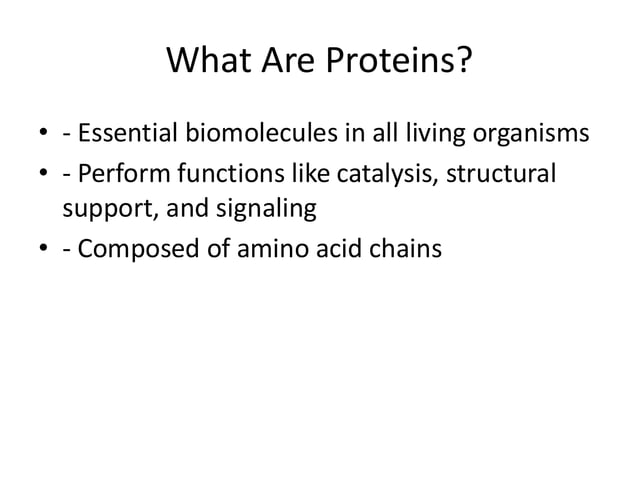 What Are Proteins?

• - Essential biomolecules in all living organisms
• - Perform functions like catalysis, structural support, and signaling
• - Composed of amino acid chains